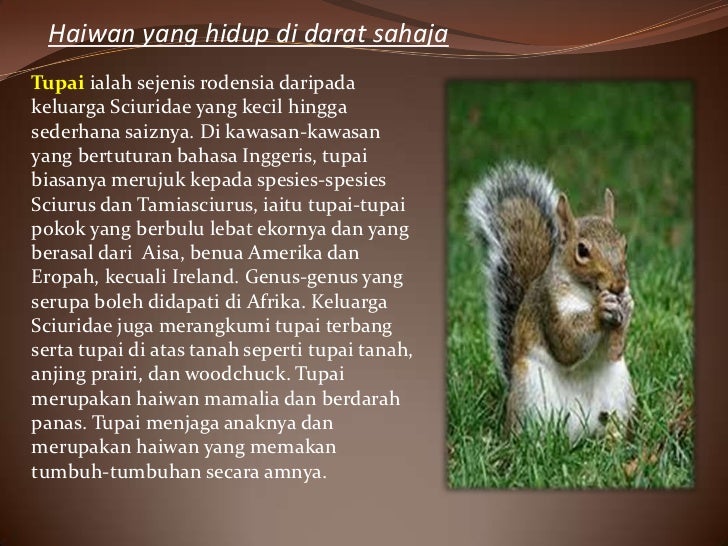 Haiwan yang hidup di darat sahaja

Tupai ialah sejenis rodensia daripada keluarga Sciuridae yang kecil hingga sederhana saiznya. Di kawasan-kawasan yang bertuturan bahasa Inggeris, tupai biasanya merujuk kepada spesies-spesies Sciurus dan Tamiasciurus, iaitu tupai-tupai pokok yang berbulu lebat ekornya dan yang berasal dari Aisa, benua Amerika dan Eropah, kecuali Ireland. Genus-genus yang serupa boleh didapati di Afrika. Keluarga Sciuridae juga merangkumi tupai terbang serta tupai di atas tanah seperti tupai tanah, anjing prairi, dan woodchuck. Tupai merupakan haiwan mamalia dan berdarah panas. Tupai menjaga anaknya dan merupakan haiwan yang memakan tumbuh-tumbuhan secara amnya.